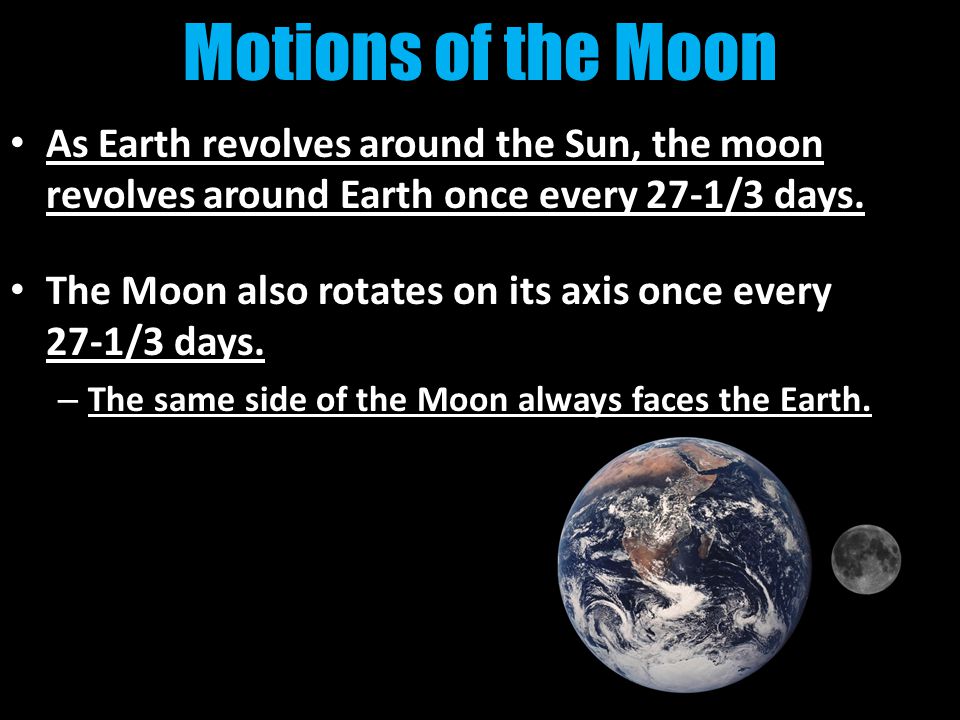 Motions of the Moon

• As Earth revolves around the Sun, the moon revolves around Earth once every 27-1/3 days.

• The Moon also rotates on its axis once every 27-1/3 days.

– The same side of the Moon always faces the Earth.